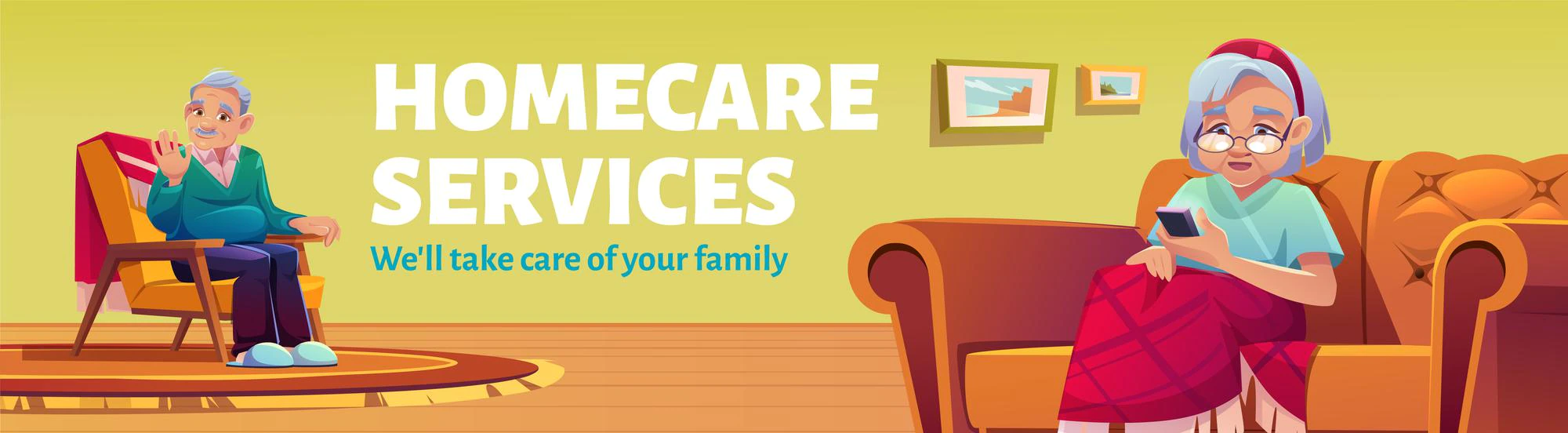 HOMECARE SERVICES

We'll take care of your family